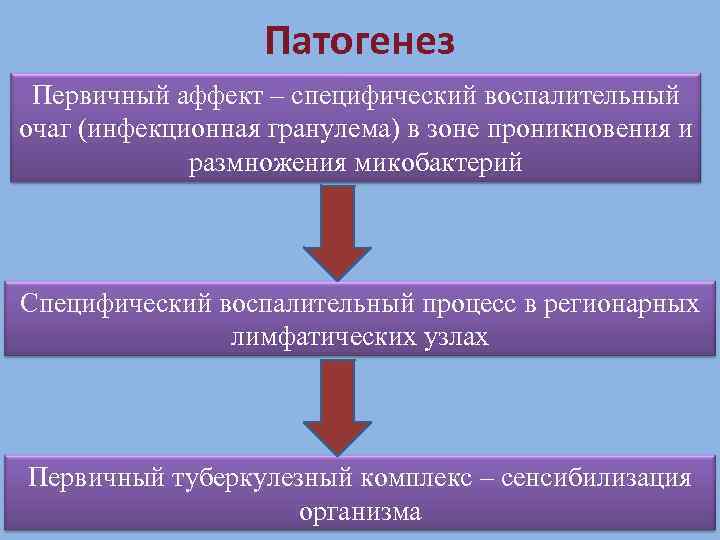 Патогенез

Первичный аффект – специфический воспалительный очаг (инфекционная гранулема) в зоне проникновения и размножения микобактерий

Специфический воспалительный процесс в регионарных лимфатических узлах

Первичный туберкулезный комплекс – сенсибилизация организма